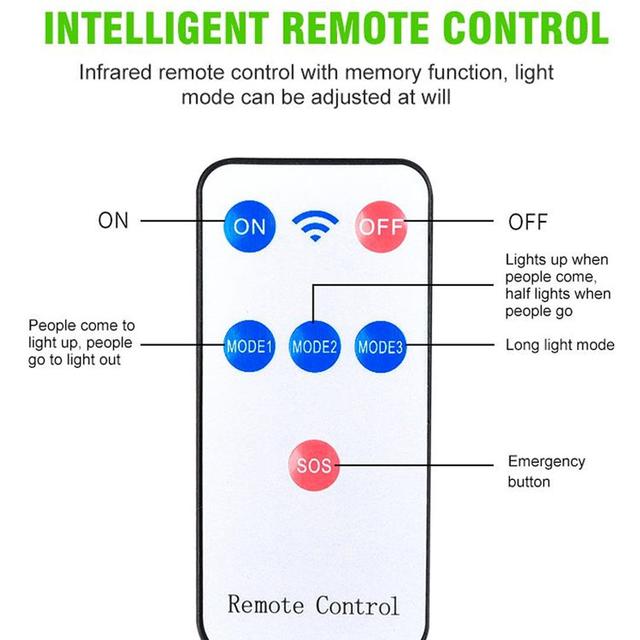 INTELLIGENT REMOTE CONTROL

Infrared remote control with memory function, light mode can be adjusted at will

ON

ON

OFF

OFF

Lights up when people come, half lights when people go

People come to light up, people go to light out

MODE1

MODE2

MODE3

Long light mode

SOS

Emergency button

Remote Control